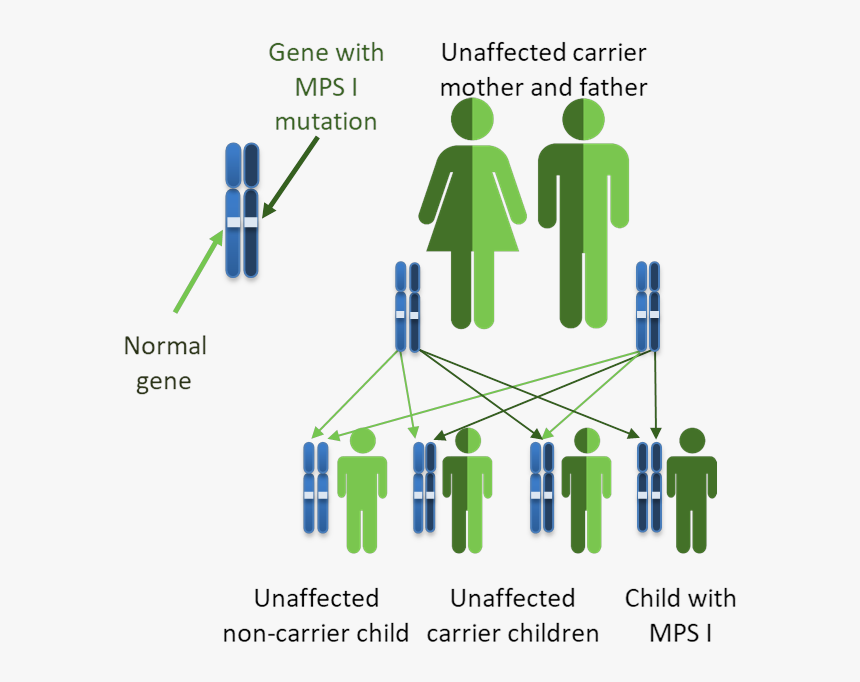 Gene with MPS I mutation

Unaffected carrier mother and father

Normal gene

Unaffected non-carrier child

Unaffected carrier children

Child with MPS I